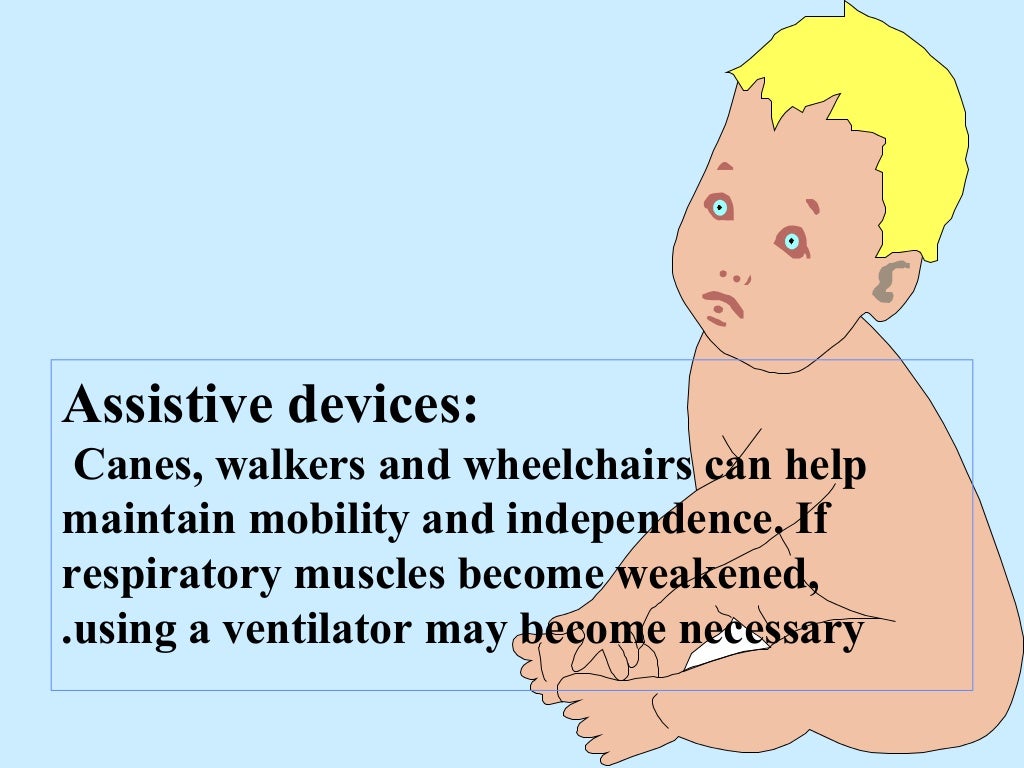 Assistive devices:
Canes, walkers and wheelchairs can help maintain mobility and independence. If respiratory muscles become weakened, .using a ventilator may become necessary